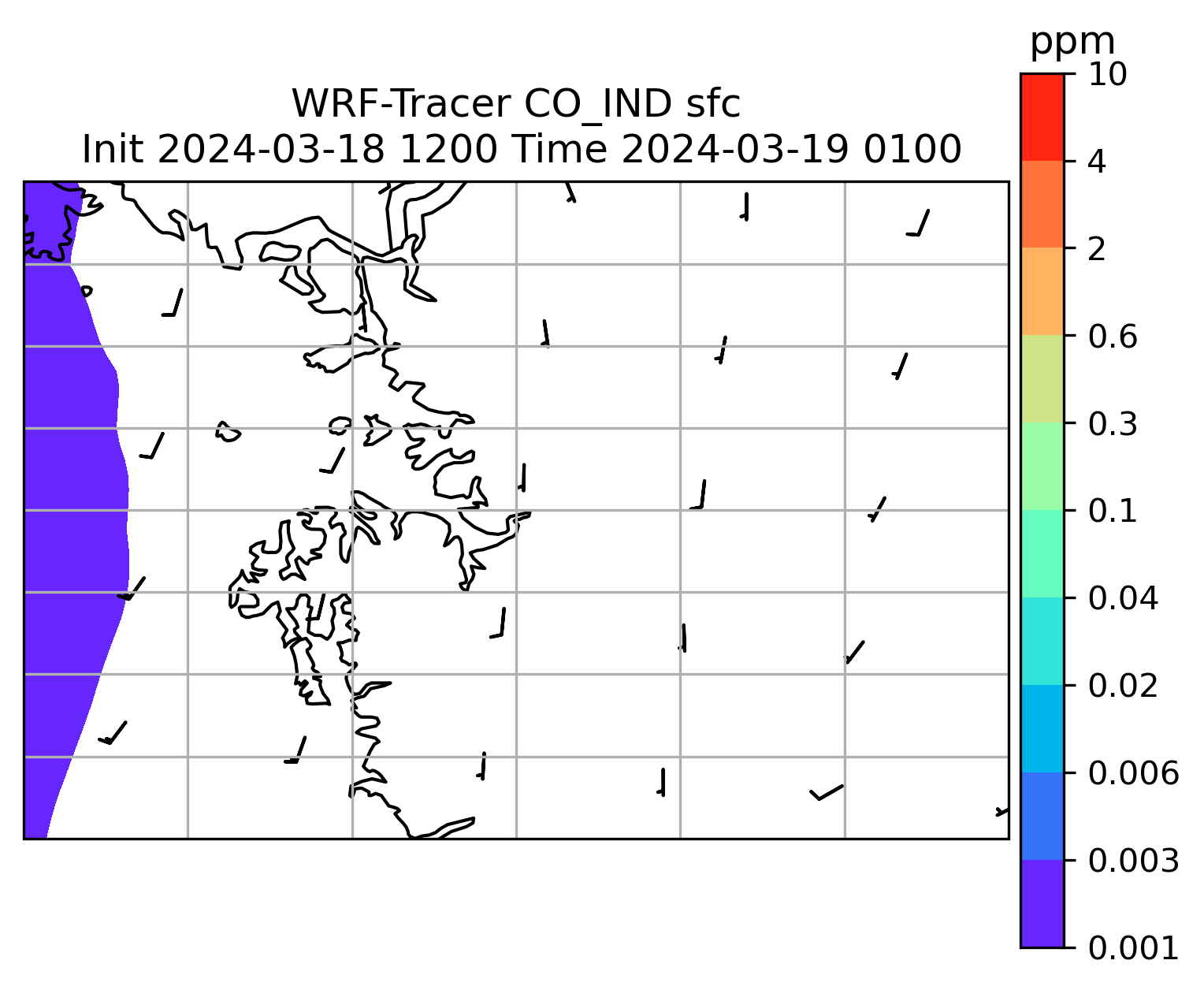 WRF-Tracer CO_IND sfc
Init 2024-03-18 1200 Time 2024-03-19 0100

ppm
10
4
2
0.6
0.3
0.1
0.04
0.02
0.006
0.003
0.001